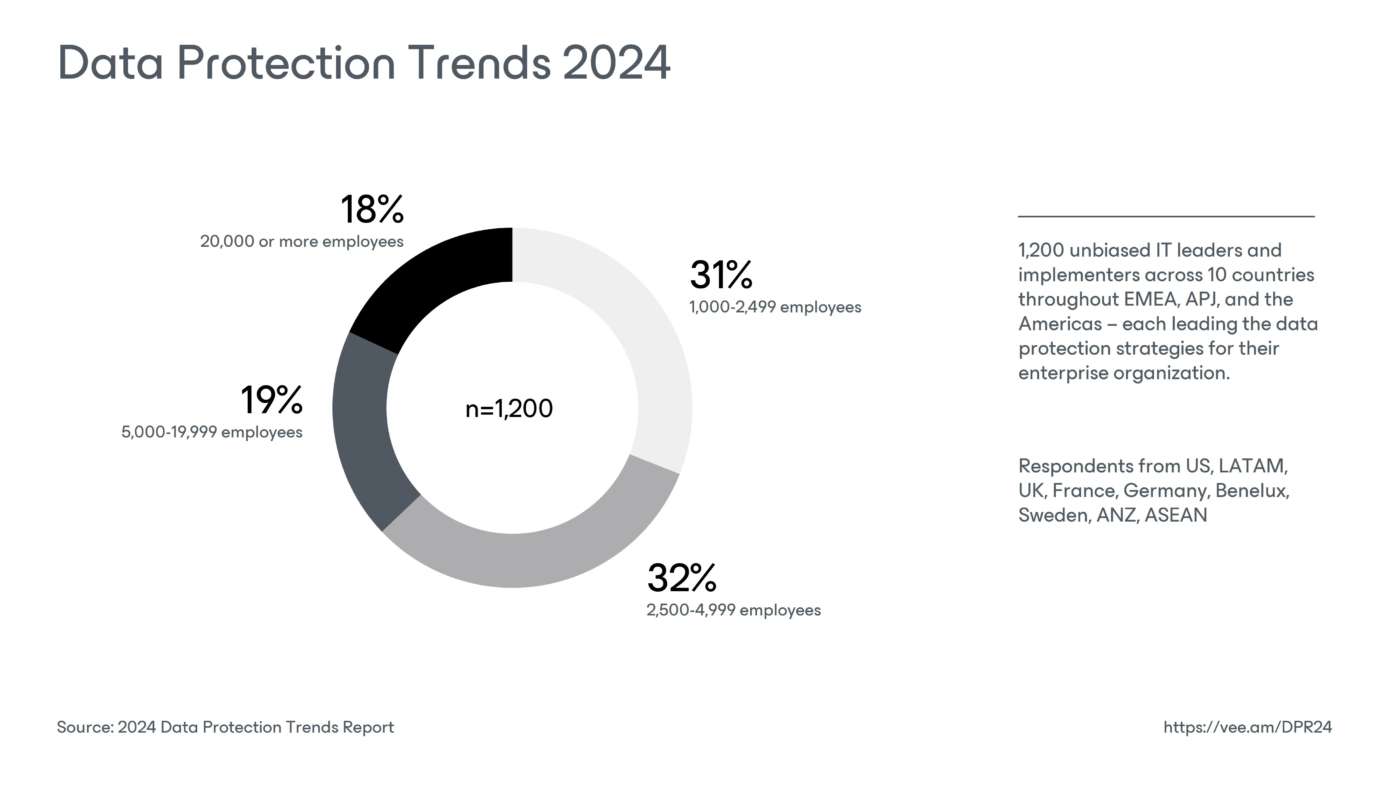 Data Protection Trends 2024

18%
20,000 or more employees

31%
1,000-2,499 employees

19%
5,000-19,999 employees

n=1,200

32%
2,500-4,999 employees

1,200 unbiased IT leaders and implementers across 10 countries throughout EMEA, APJ, and the Americas – each leading the data protection strategies for their enterprise organization.

Respondents from US, LATAM, UK, France, Germany, Benelux, Sweden, ANZ, ASEAN

Source: 2024 Data Protection Trends Report

https://vee.am/DPR24